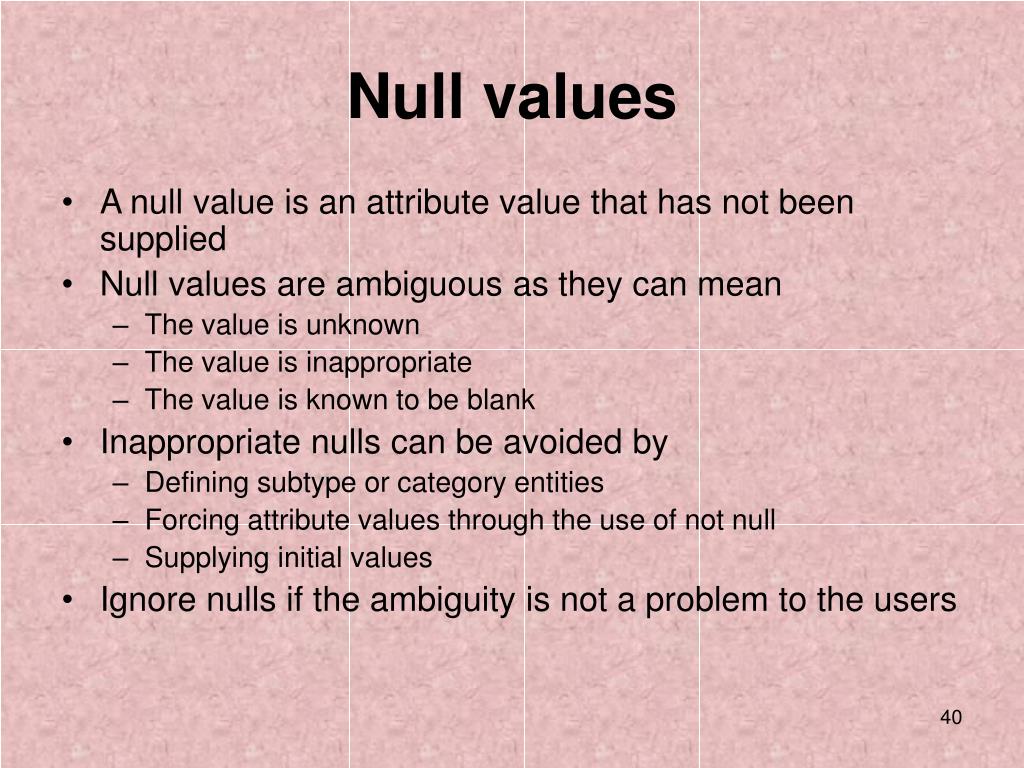 Null values

• A null value is an attribute value that has not been supplied
• Null values are ambiguous as they can mean
– The value is unknown
– The value is inappropriate
– The value is known to be blank
• Inappropriate nulls can be avoided by
– Defining subtype or category entities
– Forcing attribute values through the use of not null
– Supplying initial values
• Ignore nulls if the ambiguity is not a problem to the users

40